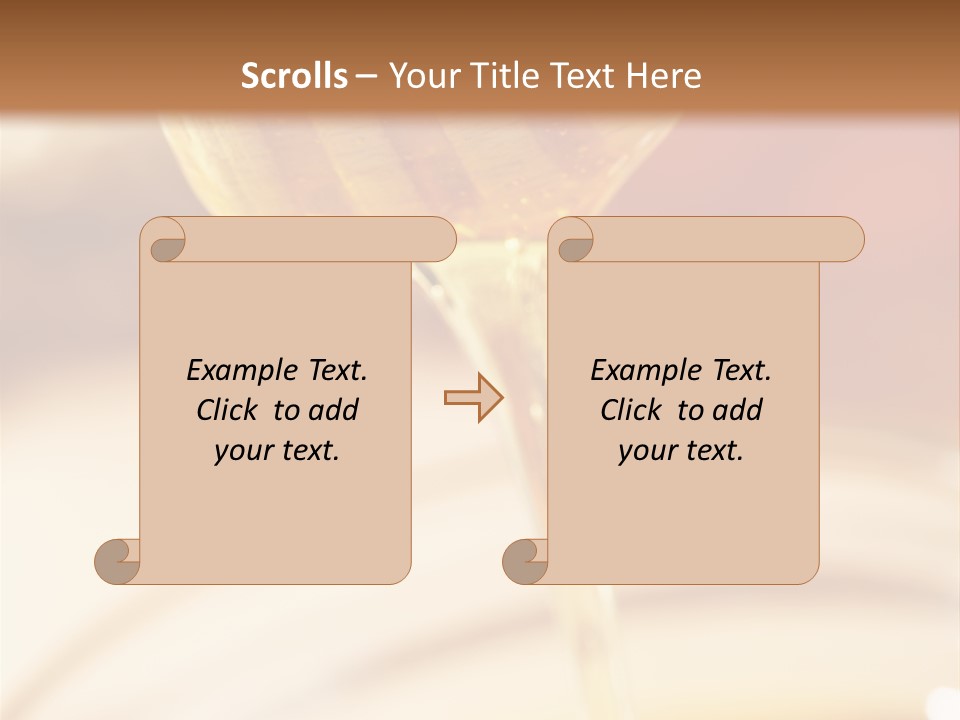 Scrolls – Your Title Text Here

Example Text. Click to add your text.

Example Text. Click to add your text.